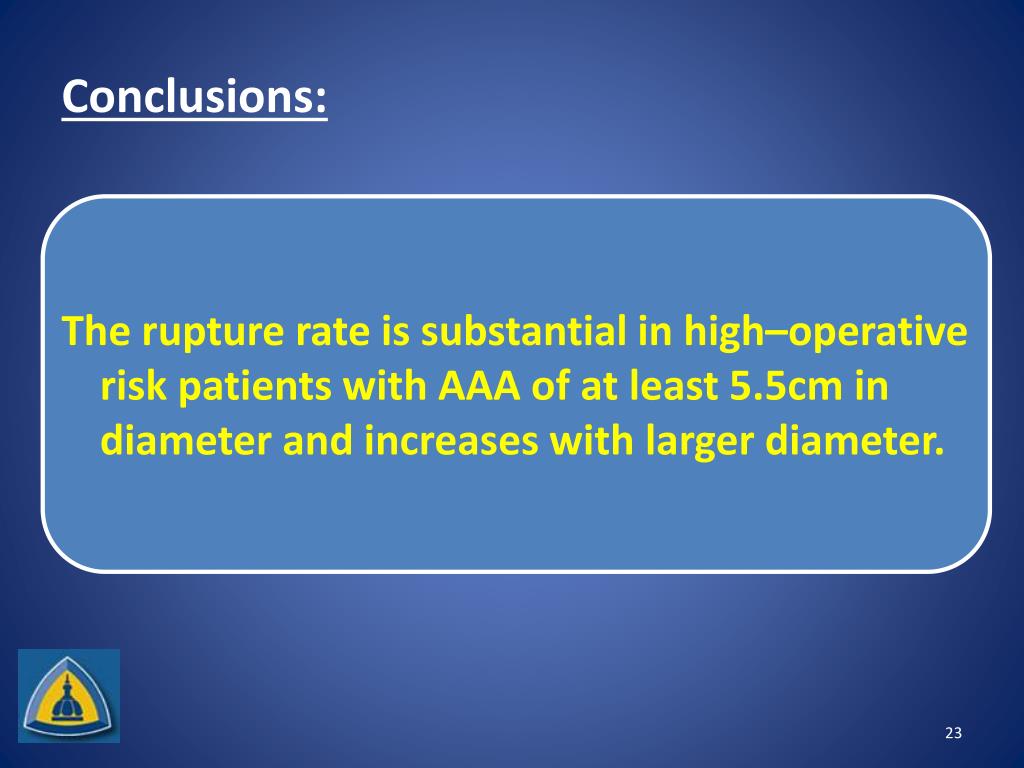 Conclusions:

The rupture rate is substantial in high–operative risk patients with AAA of at least 5.5cm in diameter and increases with larger diameter.

23